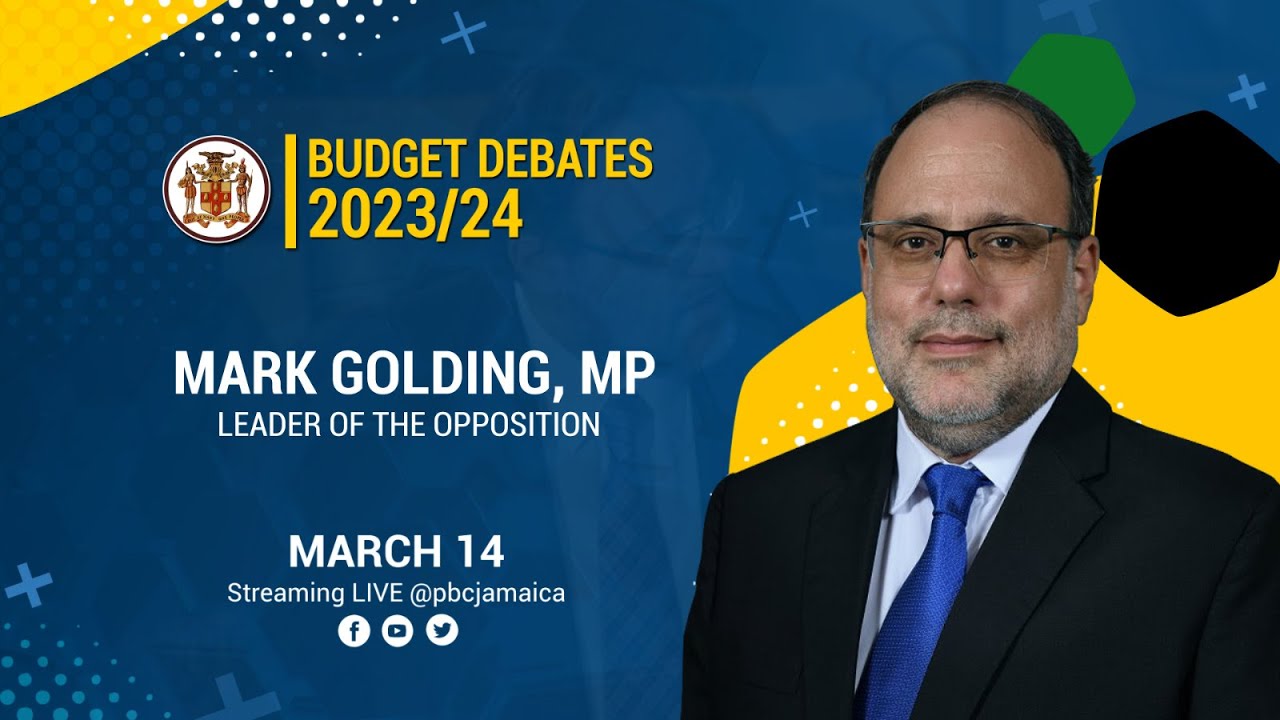 BUDGET DEBATES
2023/24

MARK GOLDING, MP
LEADER OF THE OPPOSITION

MARCH 14
Streaming LIVE @pbcjamaica